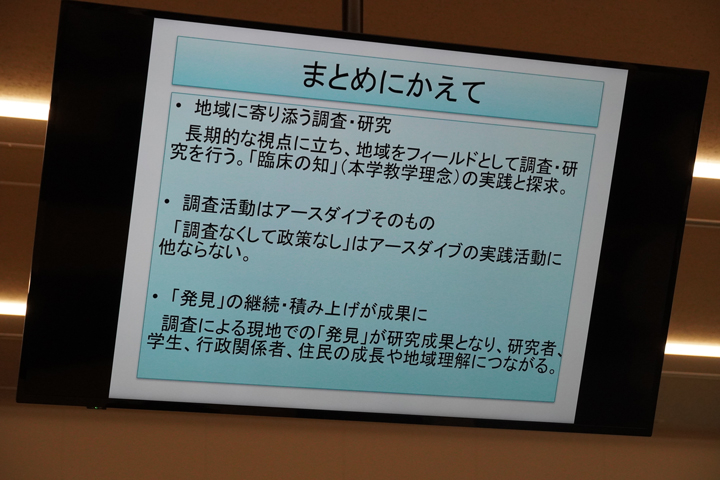 まとめにかえて

• 地域に寄り添う調査・研究
長期的な視点に立ち、地域をフィールドとして調査・研究を行う。「臨床の知」（本学教学理念）の実践と探求。

• 調査活動はアースダイブそのもの
「調査なくして政策なし」はアースダイブの実践活動に他ならない。

• 「発見」の継続・積み上げが成果に
調査による現地での「発見」が研究成果となり、研究者、学生、行政関係者、住民の成長や地域理解につながる。